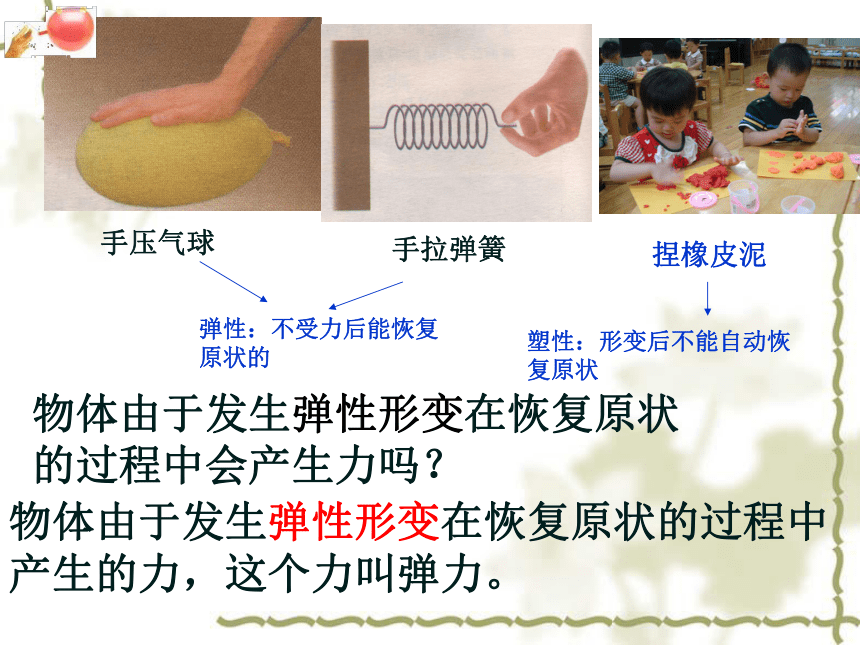 手压气球

手拉弹簧

捏橡皮泥

弹性：不受力后能恢复原状的

塑性：形变后不能自动恢复原状

物体由于发生弹性形变在恢复原状的过程中会产生力吗？

物体由于发生弹性形变在恢复原状的过程中产生的力，这个力叫弹力。